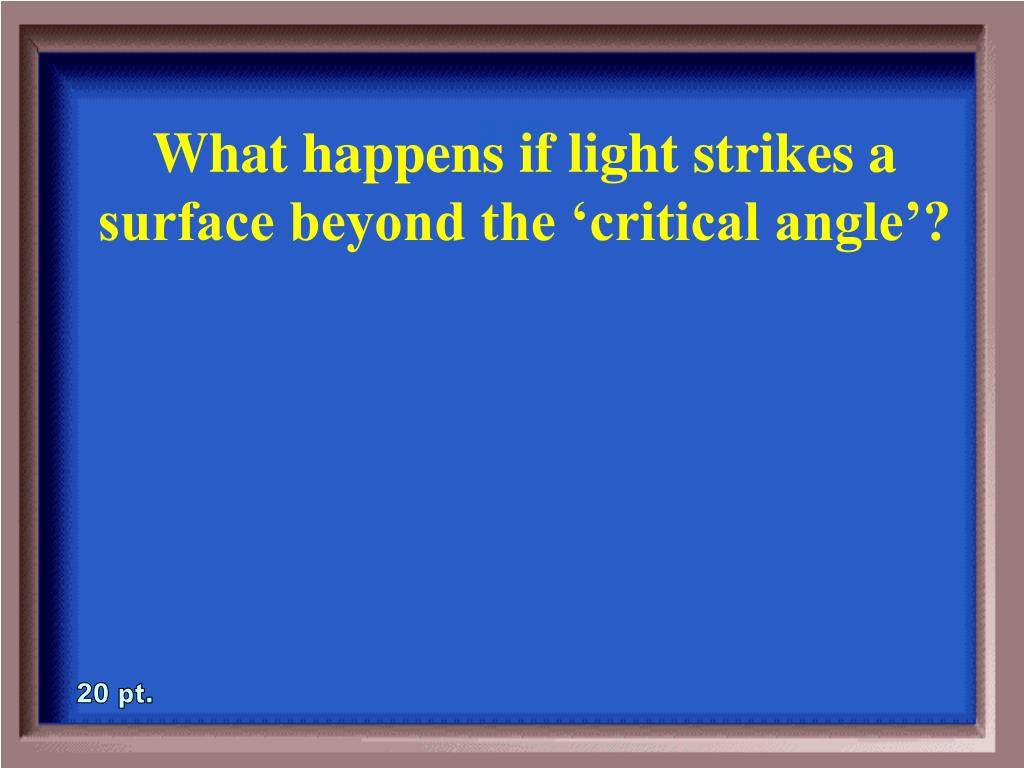 What happens if light strikes a surface beyond the ‘critical angle’?

20 pt.